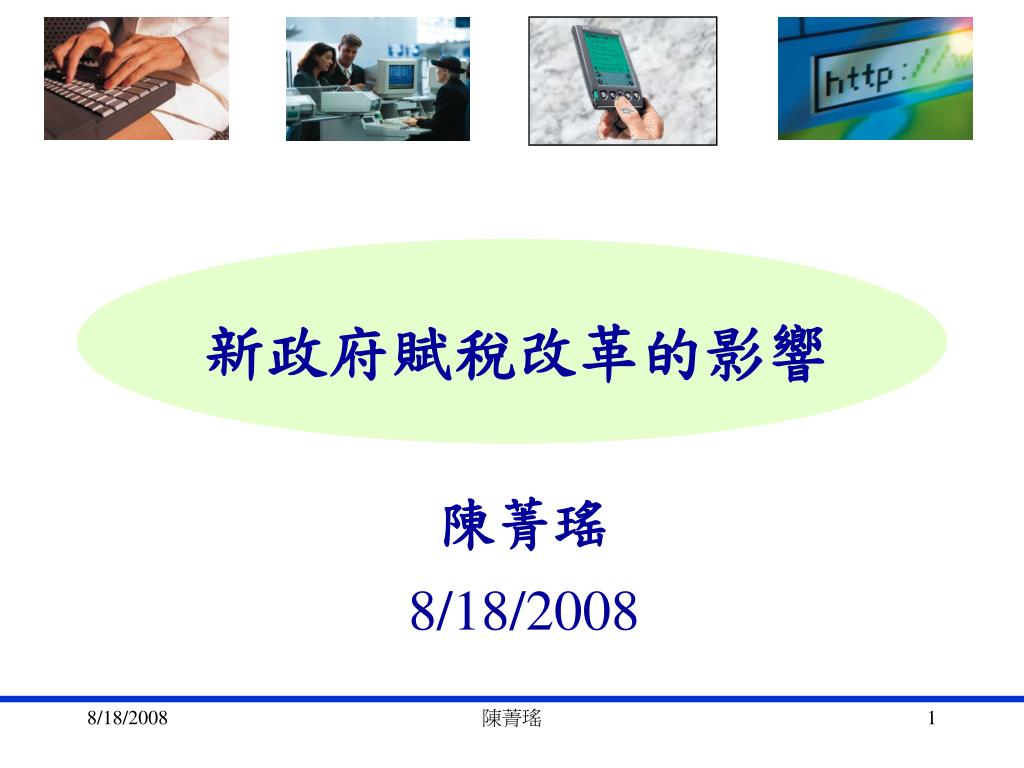 http://w

新政府賦稅改革的影響

陳菁瑤

8/18/2008

8/18/2008 陳菁瑤 1